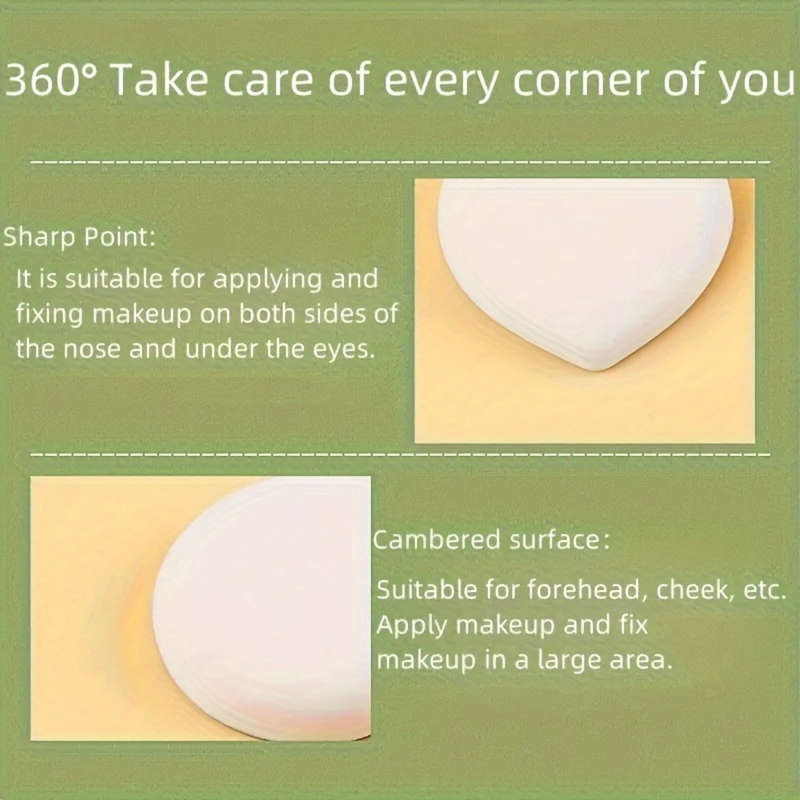 360° Take care of every corner of you

Sharp Point:

It is suitable for applying and fixing makeup on both sides of the nose and under the eyes.

Cambered surface:

Suitable for forehead, cheek, etc. Apply makeup and fix makeup in a large area.